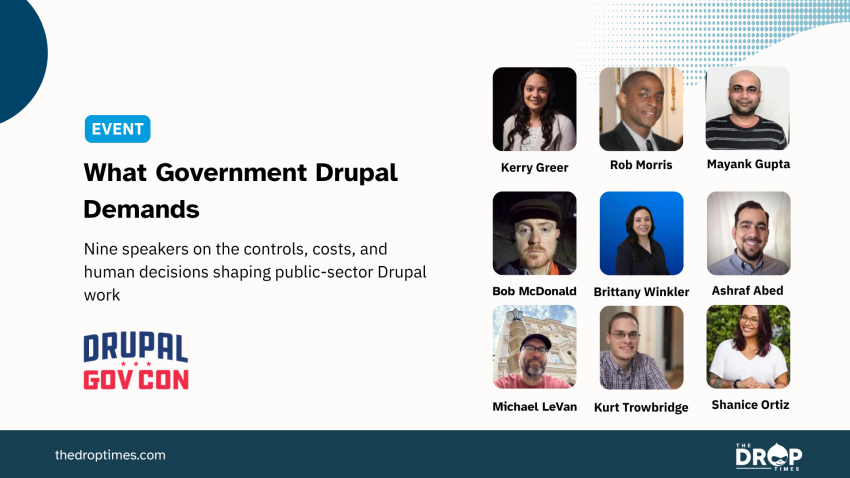 EVENT

What Government Drupal Demands

Nine speakers on the controls, costs, and human decisions shaping public-sector Drupal work

DRUPAL GOV CON

Kerry Greer
Rob Morris
Mayank Gupta
Bob McDonald
Brittany Winkler
Ashraf Abed
Michael LeVan
Kurt Trowbridge
Shanice Ortiz

thedroptimes.com

THE DROP TIMES